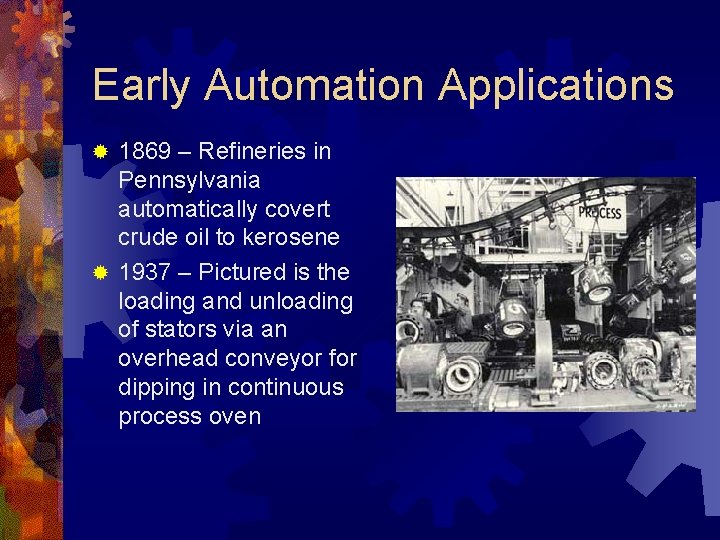 Early Automation Applications

1869 – Refineries in Pennsylvania automatically covert crude oil to kerosene

1937 – Pictured is the loading and unloading of stators via an overhead conveyor for dipping in continuous process oven

PROCESS